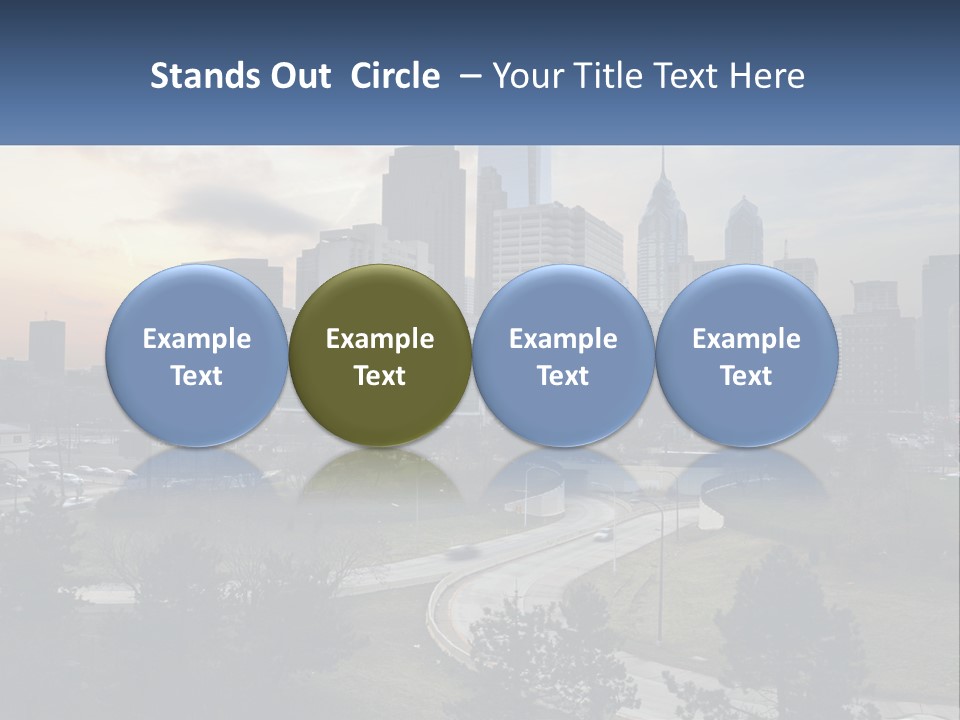 Stands Out Circle – Your Title Text Here

Example Text

Example Text

Example Text

Example Text